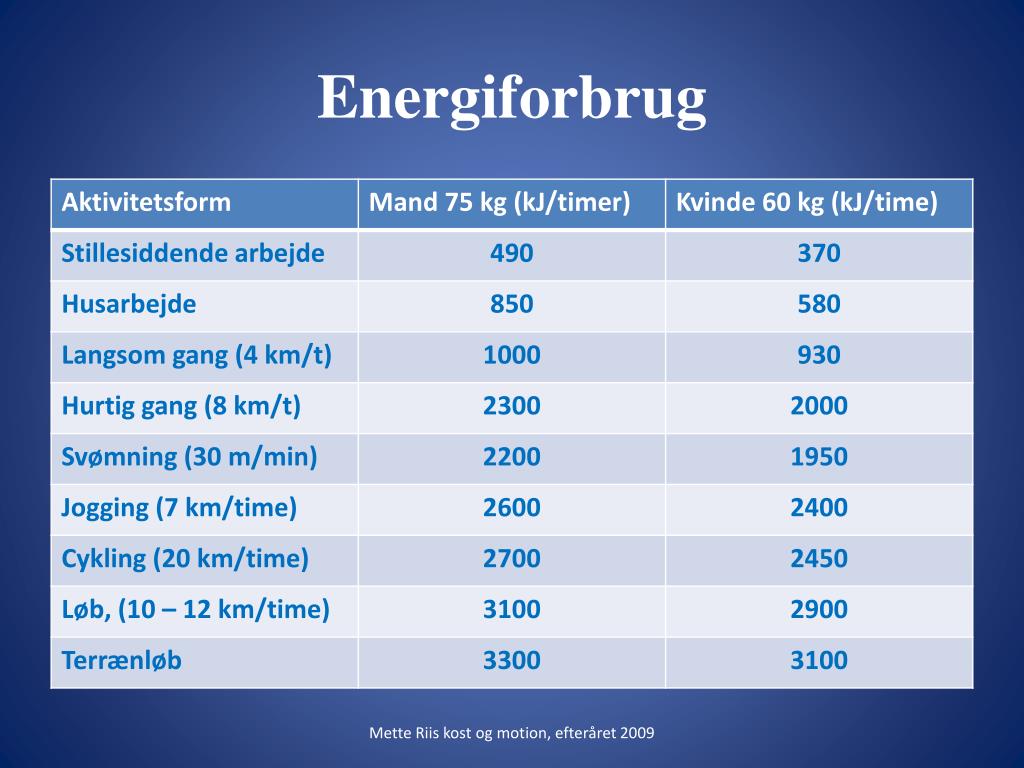 Energiforbrug

| Aktivitetsform | Mand 75 kg (kJ/timer) | Kvinde 60 kg (kJ/time) |
|---|---|---|
| Stillesiddende arbejde | 490 | 370 |
| Husarbejde | 850 | 580 |
| Langsom gang (4 km/t) | 1000 | 930 |
| Hurtig gang (8 km/t) | 2300 | 2000 |
| Svømning (30 m/min) | 2200 | 1950 |
| Jogging (7 km/time) | 2600 | 2400 |
| Cykling (20 km/time) | 2700 | 2450 |
| Løb, (10 – 12 km/time) | 3100 | 2900 |
| Terrænløb | 3300 | 3100 |

Mette Riis kost og motion, efteråret 2009